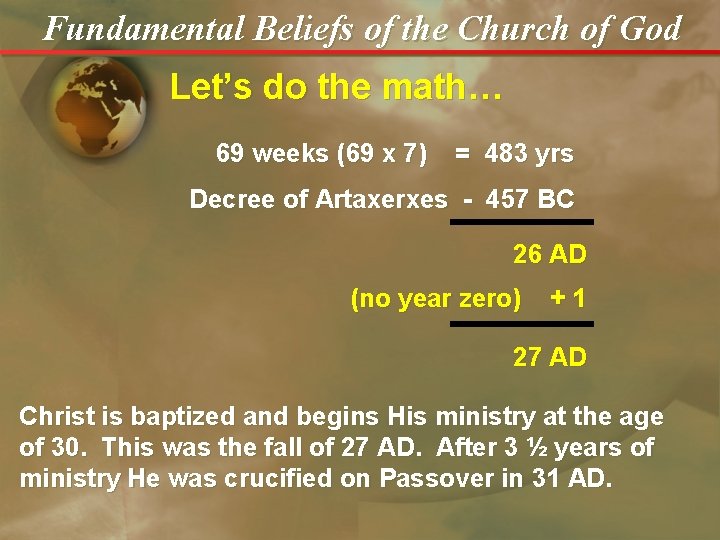 Fundamental Beliefs of the Church of God

Let's do the math…

69 weeks (69 x 7) = 483 yrs

Decree of Artaxerxes - 457 BC

26 AD

(no year zero) + 1

27 AD

Christ is baptized and begins His ministry at the age of 30. This was the fall of 27 AD. After 3 ½ years of ministry He was crucified on Passover in 31 AD.